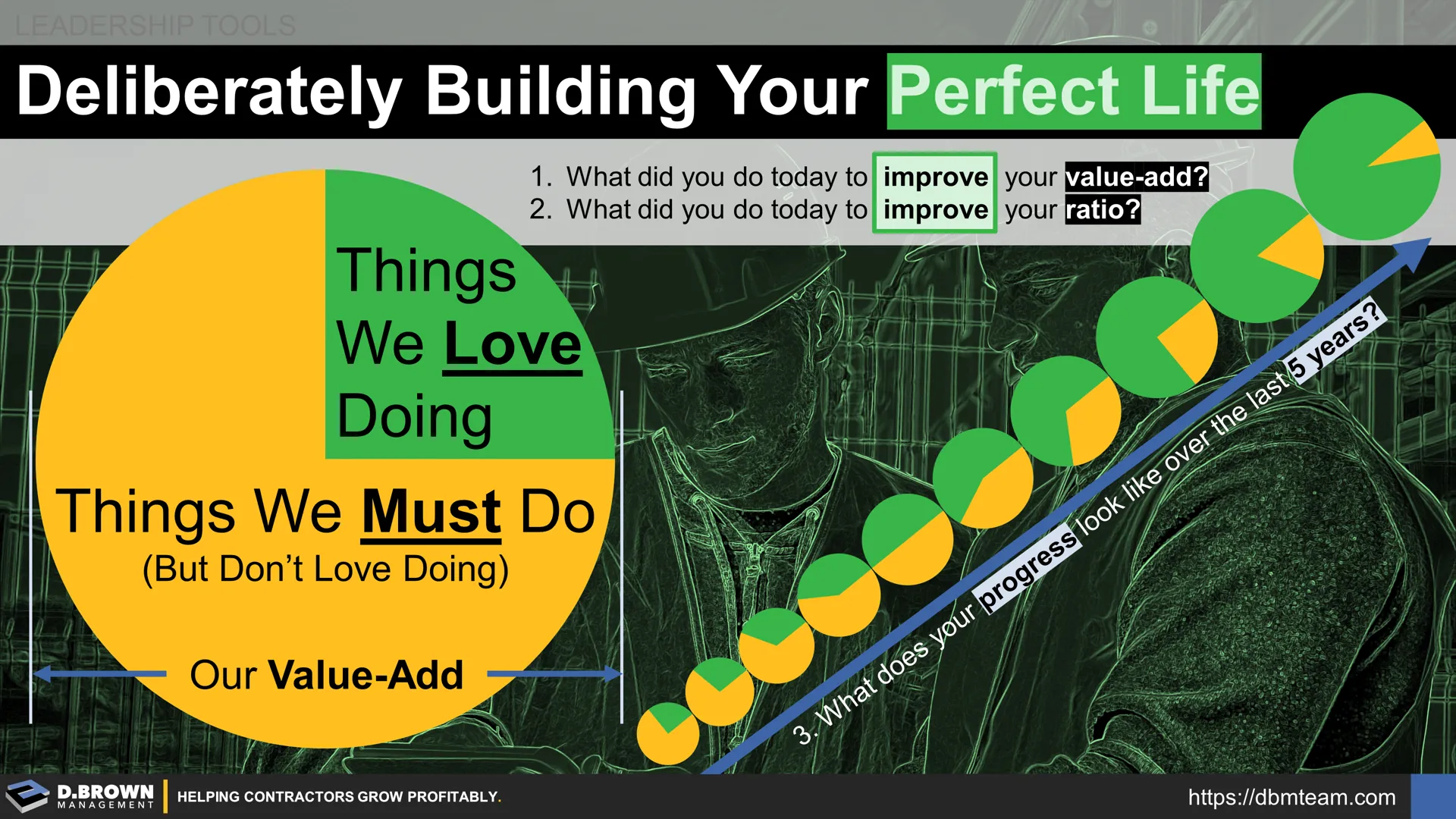 LEADERSHIP TOOLS

Deliberately Building Your Perfect Life

1. What did you do today to improve your value-add?
2. What did you do today to improve your ratio?

Things We Love Doing

Things We Must Do
(But Don't Love Doing)

Our Value-Add

3. What does your progress look like over the last 5 years?

D.BROWN MANAGEMENT

HELPING CONTRACTORS GROW PROFITABLY.

https://dbmteam.com